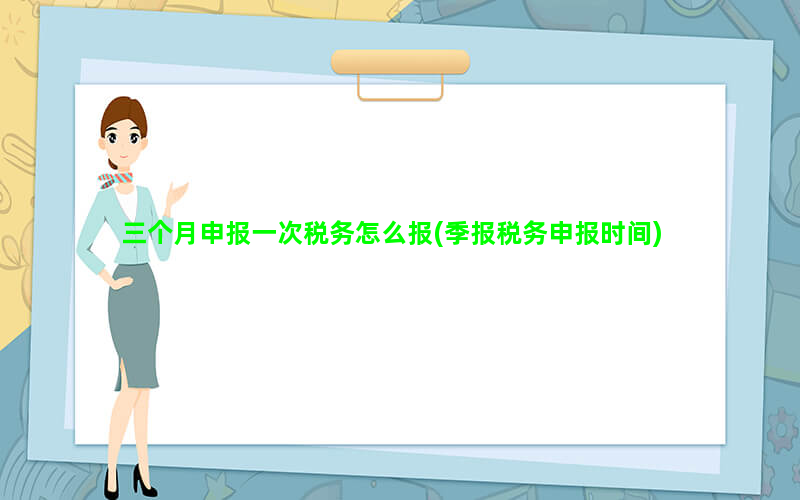 三个月申报一次税务怎么报(季报税务申报时间)